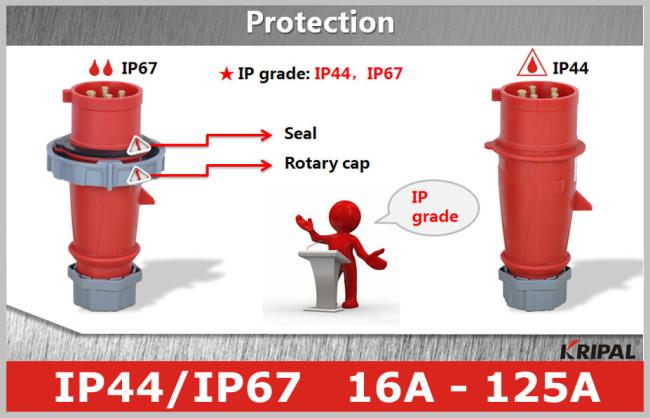 Protection

IP67

★ IP grade: IP44，IP67

IP44

Seal

Rotary cap

IP grade

KRIPAL

IP44/IP67 16A - 125A